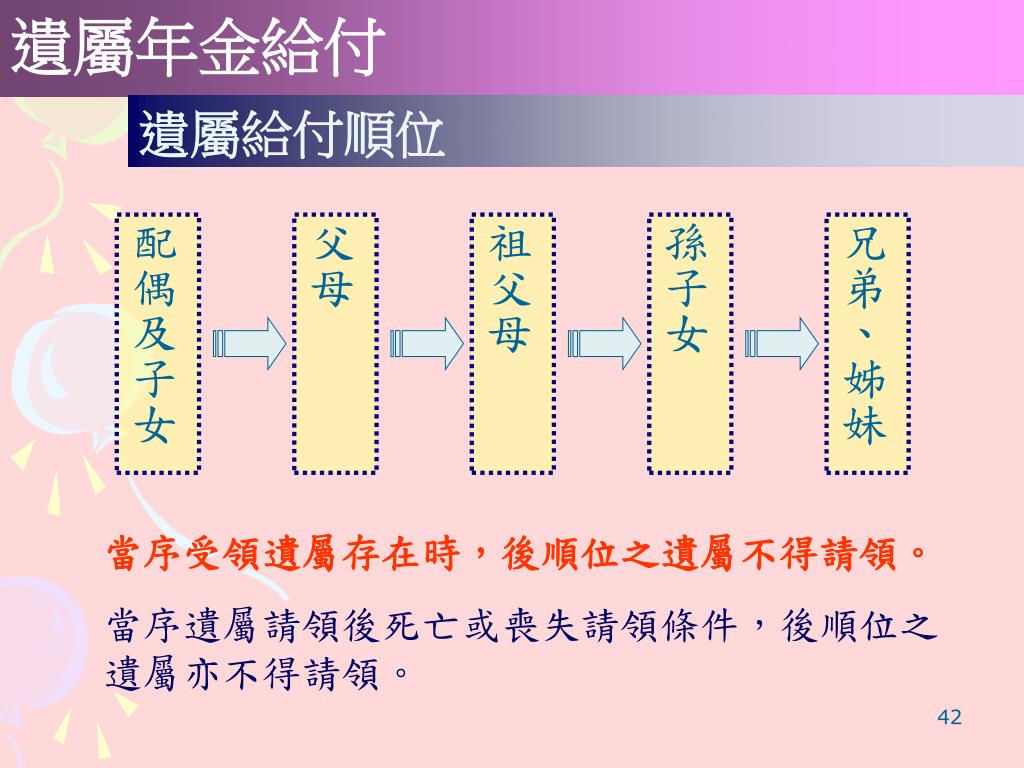 遺屬年金給付

遺屬給付順位

配偶及子女

父母

祖父母

孫子女

兄弟、姊妹

當序受領遺屬存在時，後順位之遺屬不得請領。

當序遺屬請領後死亡或喪失請領條件，後順位之遺屬亦不得請領。

42